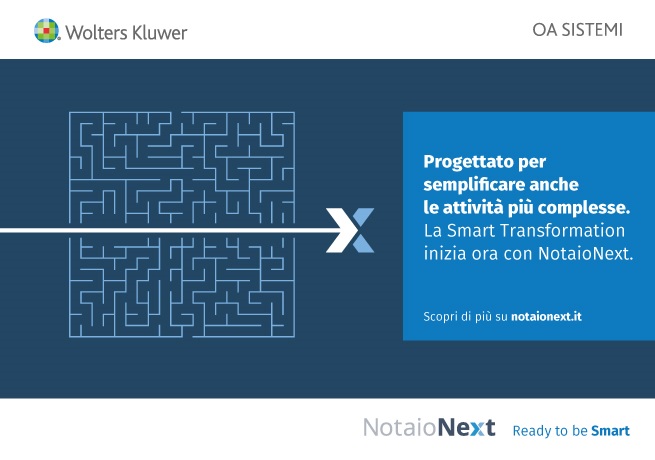 Wolters Kluwer

OA SISTEMI

Progettato per semplificare anche le attività più complesse.
La Smart Transformation inizia ora con NotaioNext.

Scopri di più su notaionext.it

NotaioNext Ready to be Smart